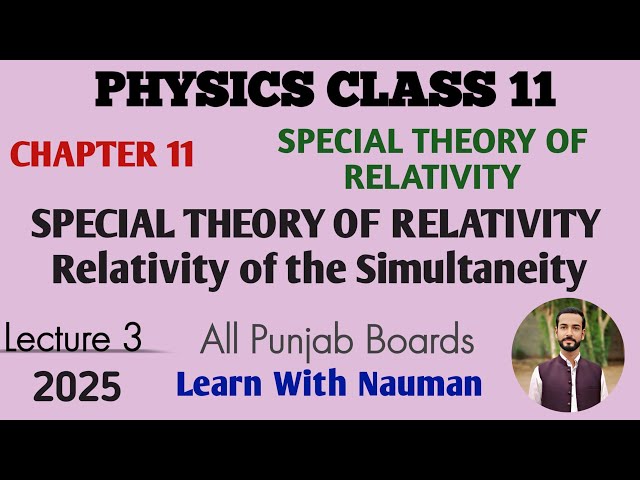 PHYSICS CLASS 11

CHAPTER 11

SPECIAL THEORY OF RELATIVITY

SPECIAL THEORY OF RELATIVITY
Relativity of the Simultaneity

Lecture 3
2025

All Punjab Boards
Learn With Nauman